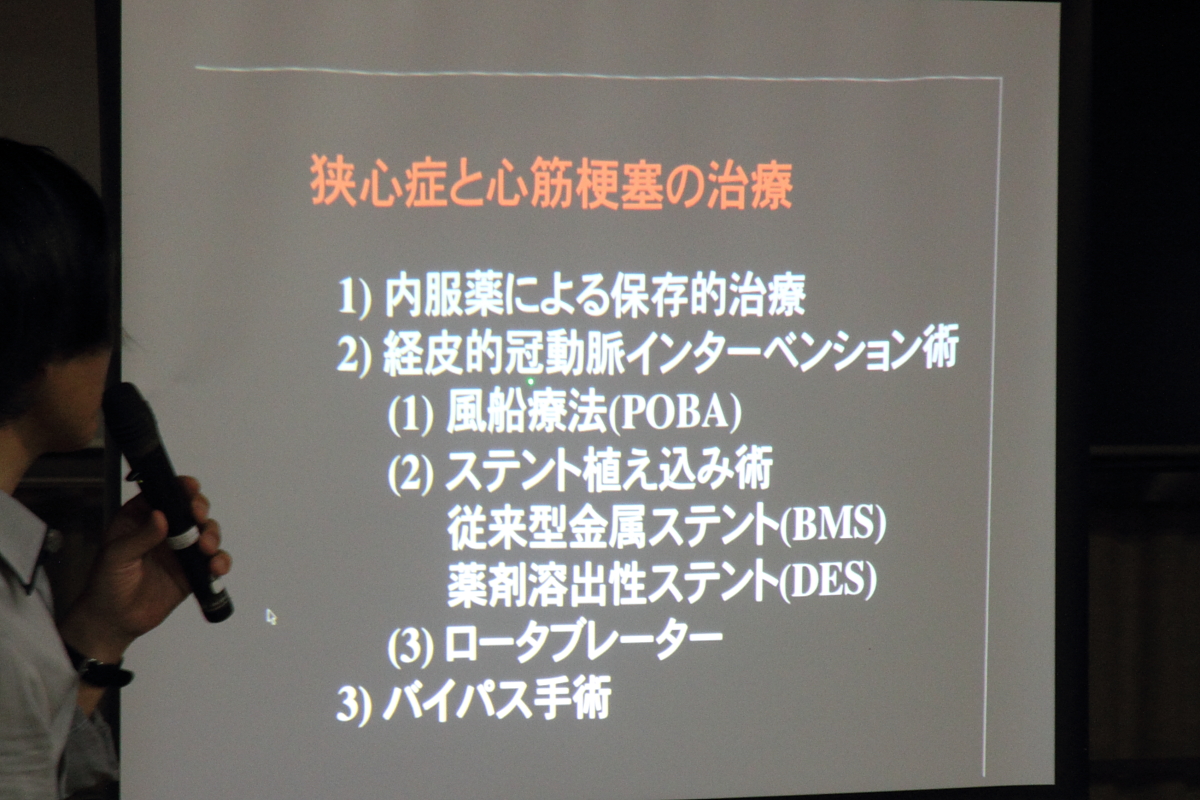 狭心症と心筋梗塞の治療

1) 内服薬による保存的治療
2) 経皮的冠動脈インターベンション術
(1) 風船療法(POBA)
(2) ステント植え込み術
従来型金属ステント(BMS)
薬剤溶出性ステント(DES)
(3) ロータブレーター
3) バイパス手術